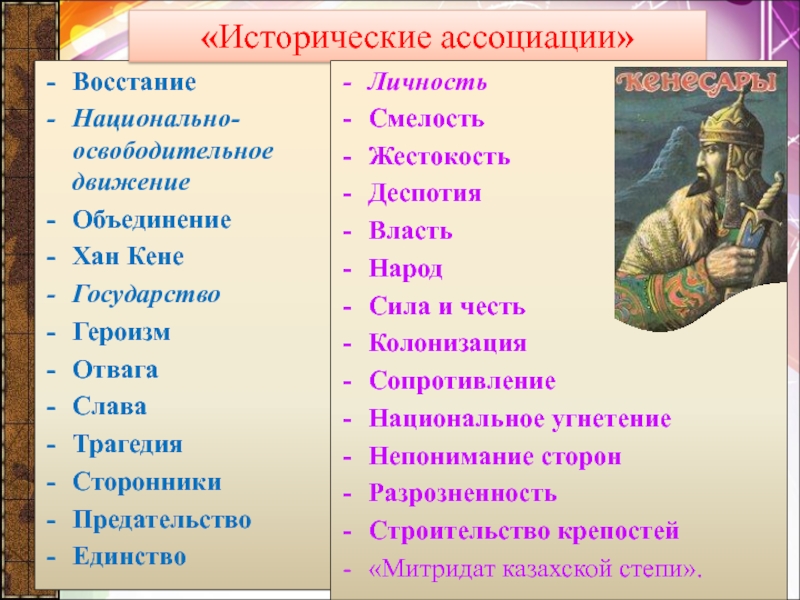 «Исторические ассоциации»

- Восстание
- Национально-освободительное движение
- Объединение
- Хан Кене
- Государство
- Героизм
- Отвага
- Слава
- Трагедия
- Сторонники
- Предательство
- Единство

- Личность
- Смелость
- Жестокость
- Деспотия
- Власть
- Народ
- Сила и честь
- Колонизация
- Сопротивление
- Национальное угнетение
- Непонимание сторон
- Разрозненность
- Строительство крепостей
- «Митридат казахской степи».

КЕНЕСАРЫ